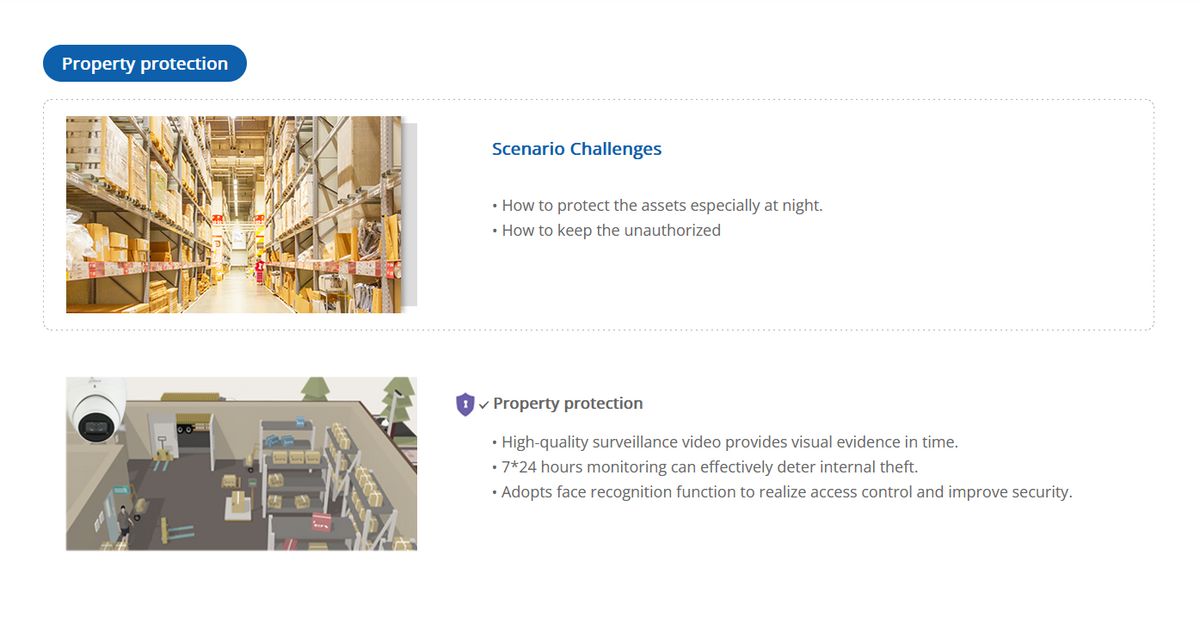 Property protection

Scenario Challenges

• How to protect the assets especially at night.
• How to keep the unauthorized

✓ Property protection

• High-quality surveillance video provides visual evidence in time.
• 7*24 hours monitoring can effectively deter internal theft.
• Adopts face recognition function to realize access control and improve security.